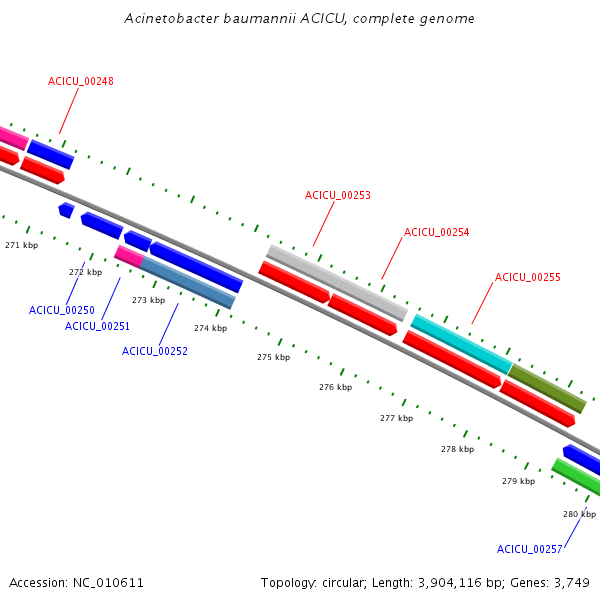 Acinetobacter baumannii ACICU, complete genome

ACICU_00248

ACICU_00253

ACICU_00254

ACICU_00255

271 kbp

272 kbp

273 kbp

274 kbp

275 kbp

276 kbp

277 kbp

278 kbp

279 kbp

280 kbp

ACICU_00250

ACICU_00251

ACICU_00252

ACICU_00257

Accession: NC_010611

Topology: circular; Length: 3,904,116 bp; Genes: 3,749